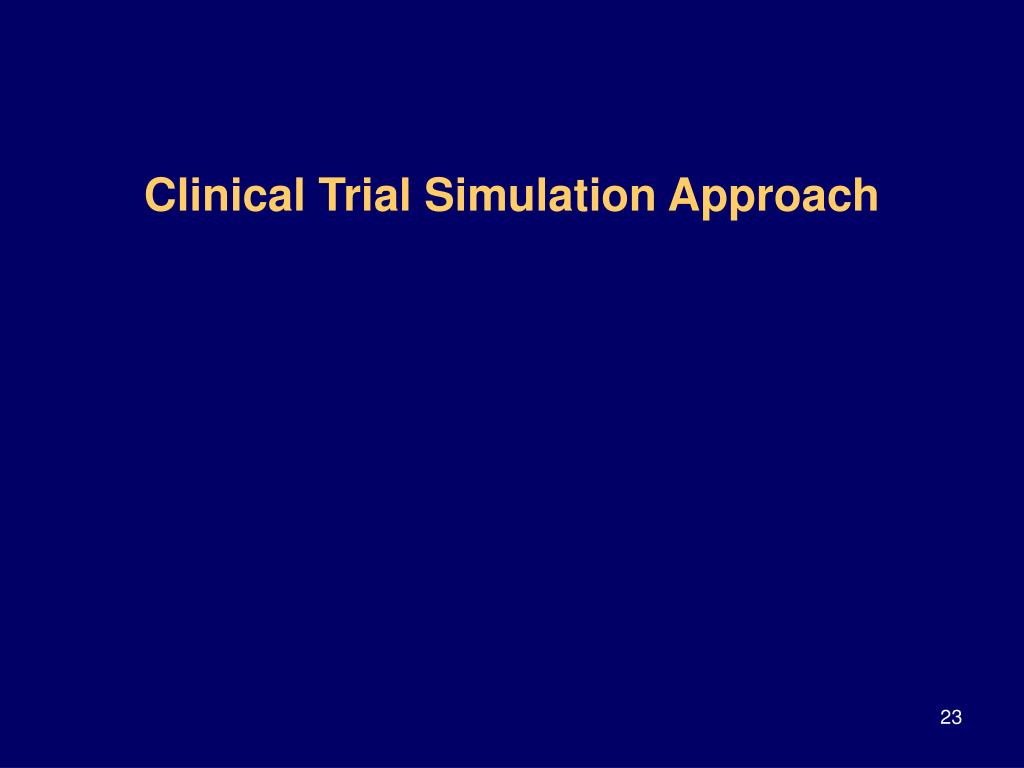 Clinical Trial Simulation Approach

23